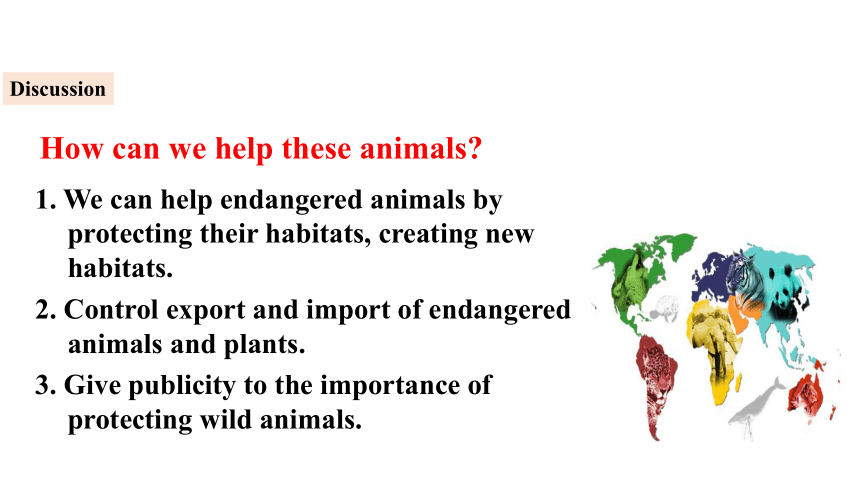 Discussion

How can we help these animals?

1. We can help endangered animals by protecting their habitats, creating new habitats.

2. Control export and import of endangered animals and plants.

3. Give publicity to the importance of protecting wild animals.